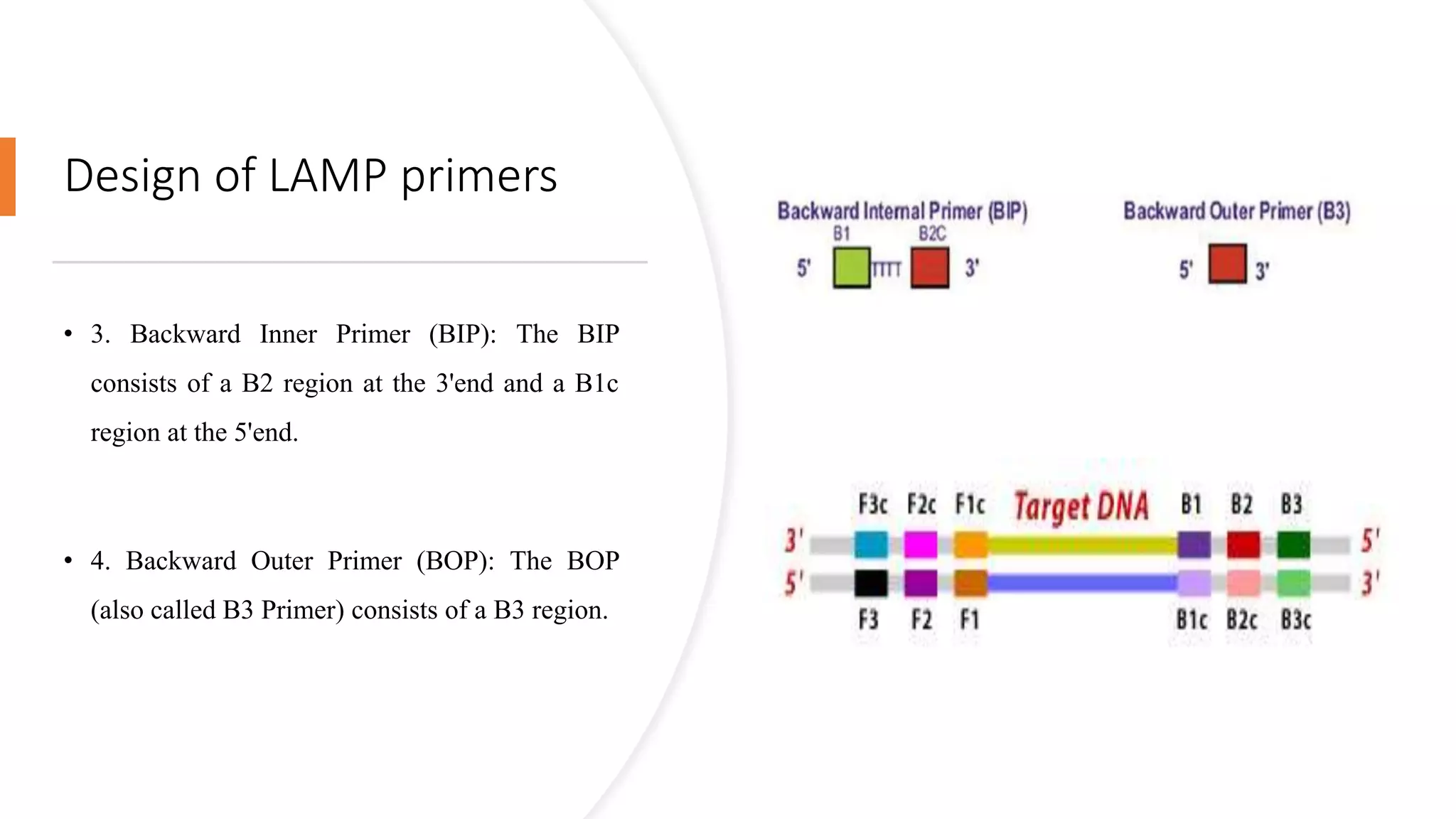 Design of LAMP primers

• 3. Backward Inner Primer (BIP): The BIP consists of a B2 region at the 3'end and a B1c region at the 5'end.

• 4. Backward Outer Primer (BOP): The BOP (also called B3 Primer) consists of a B3 region.

Backward Internal Primer (BIP)
B1
B2C
5'
TTTT
3'

Backward Outer Primer (B3)
5'
3'

F3c F2c F1c Target DNA B1 B2 B3
3'
5'
5'
3'
F3 F2 F1 B1c B2c B3c